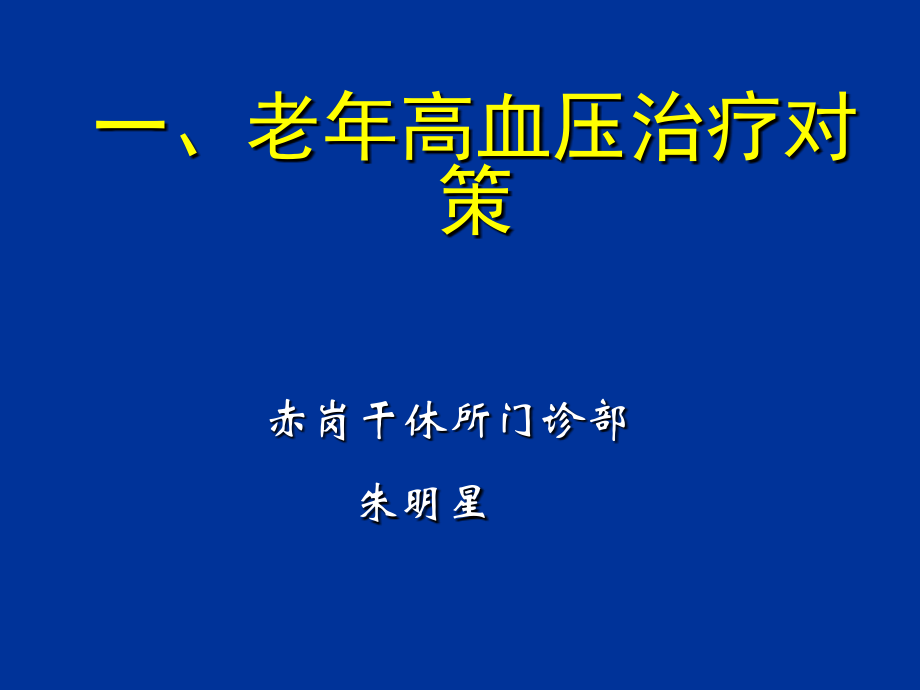 一、老年高血压治疗对策

赤岗干休所门诊部

朱明星